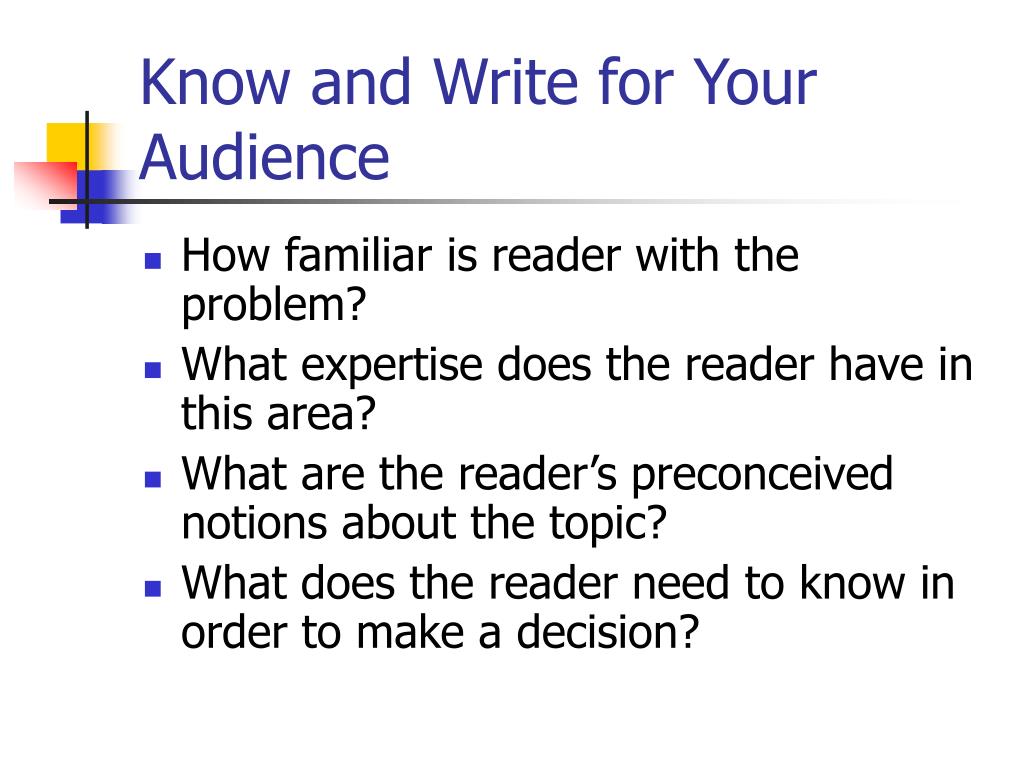 Know and Write for Your Audience

- How familiar is reader with the problem?
- What expertise does the reader have in this area?
- What are the reader’s preconceived notions about the topic?
- What does the reader need to know in order to make a decision?